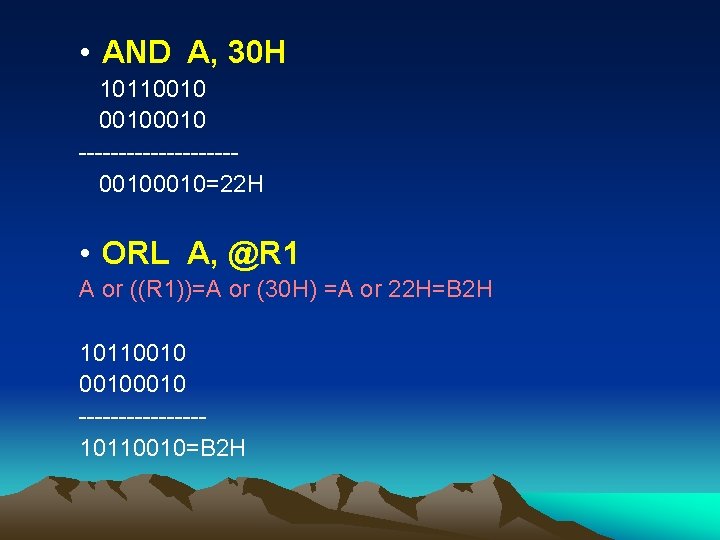 • AND A, 30H

10110010
00100010
--------------------
00100010=22H

• ORL A, @R1

A or ((R1))=A or (30H) =A or 22H=B2H

10110010
00100010
----------------
10110010=B2H